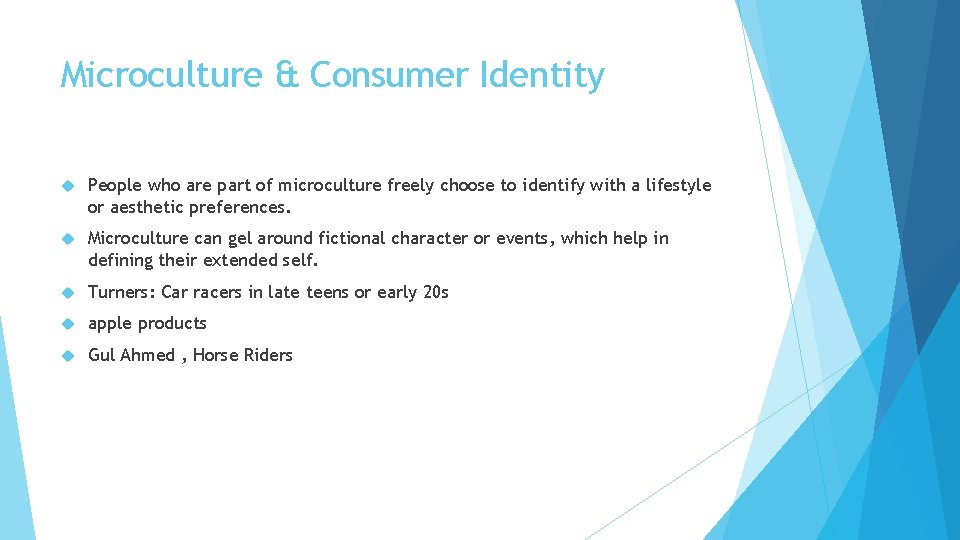 Microculture & Consumer Identity

People who are part of microculture freely choose to identify with a lifestyle or aesthetic preferences.

Microculture can gel around fictional character or events, which help in defining their extended self.

Turners: Car racers in late teens or early 20s

apple products

Gul Ahmed , Horse Riders